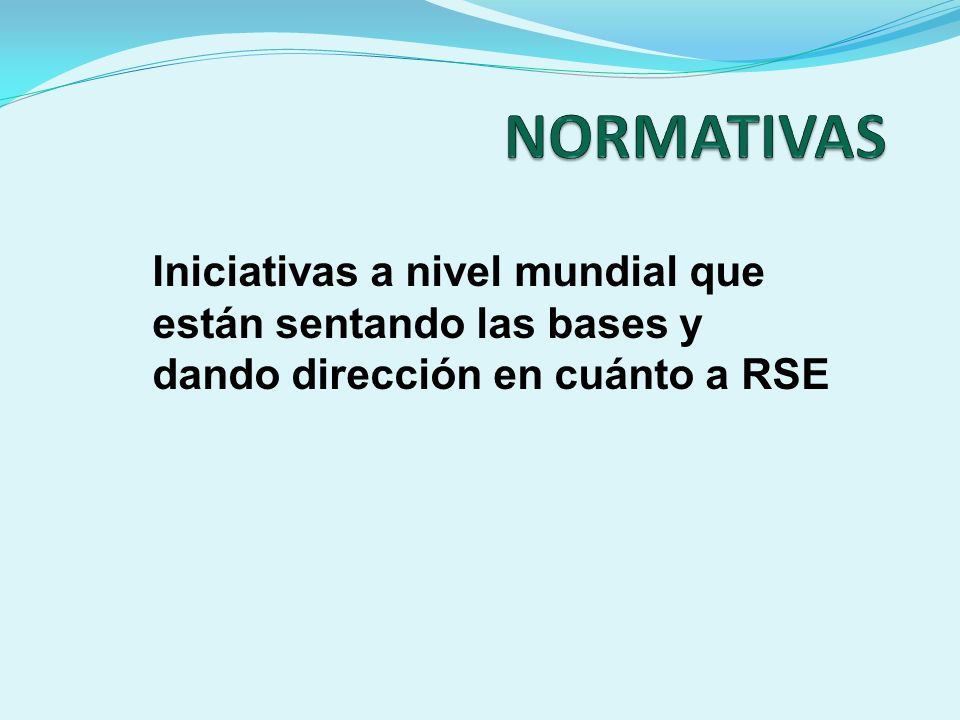 NORMATIVAS

Iniciativas a nivel mundial que están sentando las bases y dando dirección en cuánto a RSE